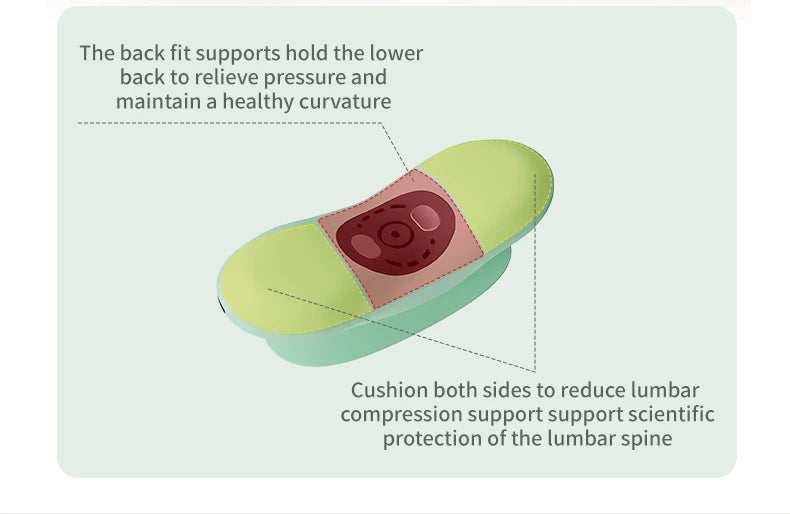 The back fit supports hold the lower back to relieve pressure and maintain a healthy curvature

Cushion both sides to reduce lumbar compression support support scientific protection of the lumbar spine